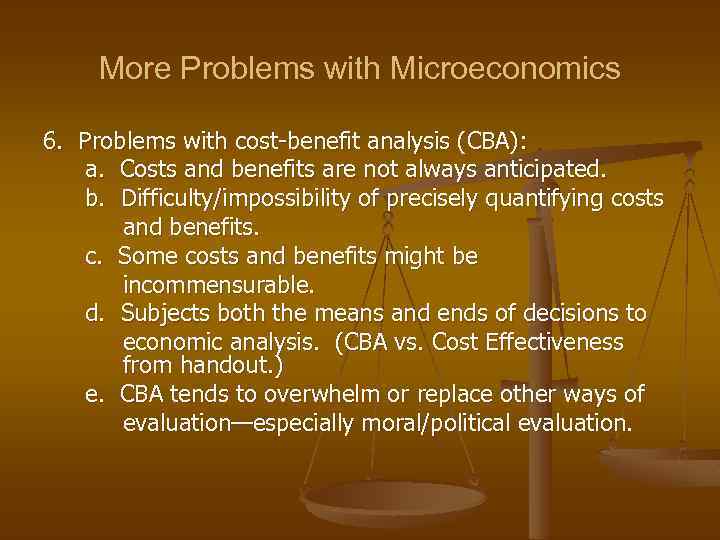 More Problems with Microeconomics

6. Problems with cost-benefit analysis (CBA):

a. Costs and benefits are not always anticipated.

b. Difficulty/impossibility of precisely quantifying costs and benefits.

c. Some costs and benefits might be incommensurable.

d. Subjects both the means and ends of decisions to economic analysis. (CBA vs. Cost Effectiveness from handout.)

e. CBA tends to overwhelm or replace other ways of evaluation—especially moral/political evaluation.